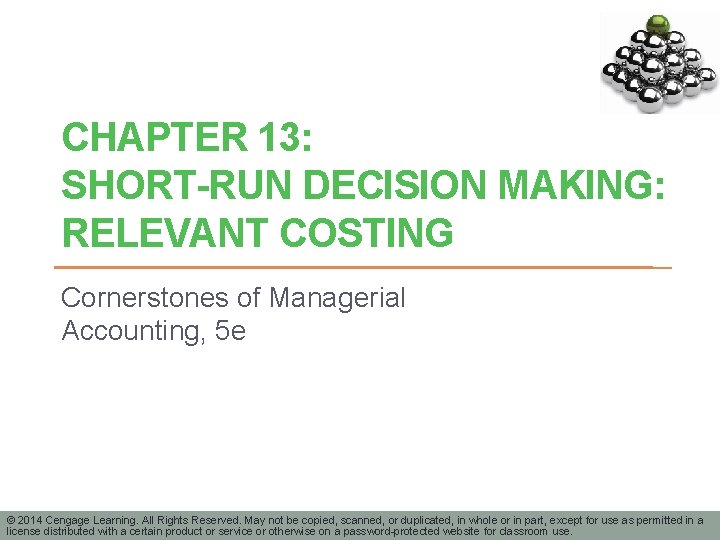 CHAPTER 13:
SHORT-RUN DECISION MAKING:
RELEVANT COSTING

Cornerstones of Managerial Accounting, 5e

© 2014 Cengage Learning. All Rights Reserved. May not be copied, scanned, or duplicated, in whole or in part, except for use as permitted in a license distributed with a certain product or service or otherwise on a password-protected website for classroom use.